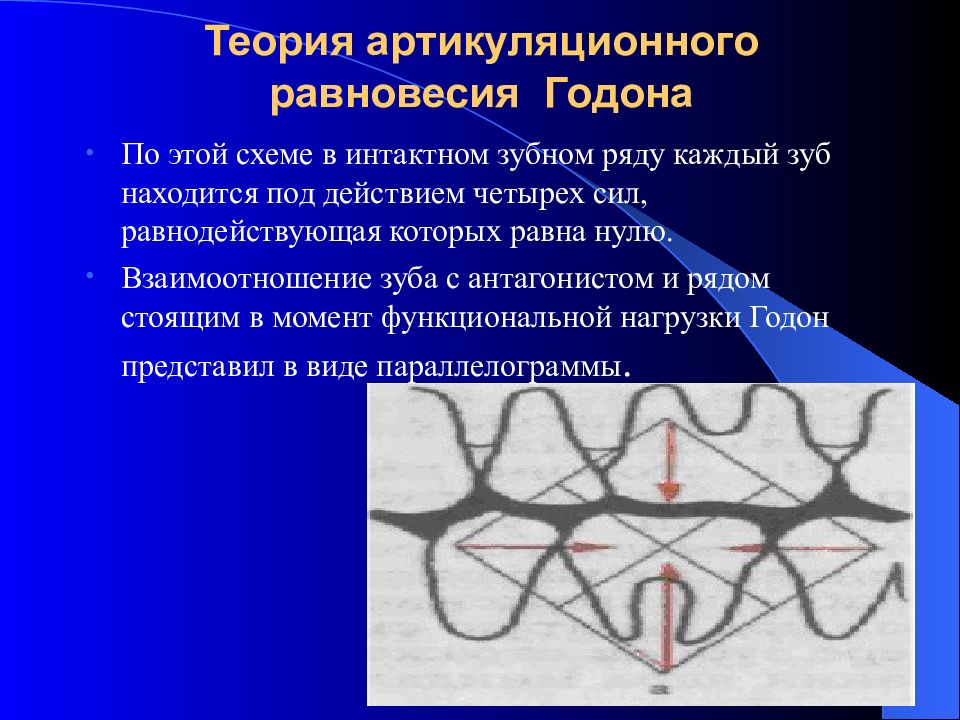 Теория артикуляционного равновесия Годона

• По этой схеме в интактном зубном ряду каждый зуб находится под действием четырех сил, равнодействующая которых равна нулю.

• Взаимоотношение зуба с антагонистом и рядом стоящим в момент функциональной нагрузки Годон представил в виде параллелограммы.